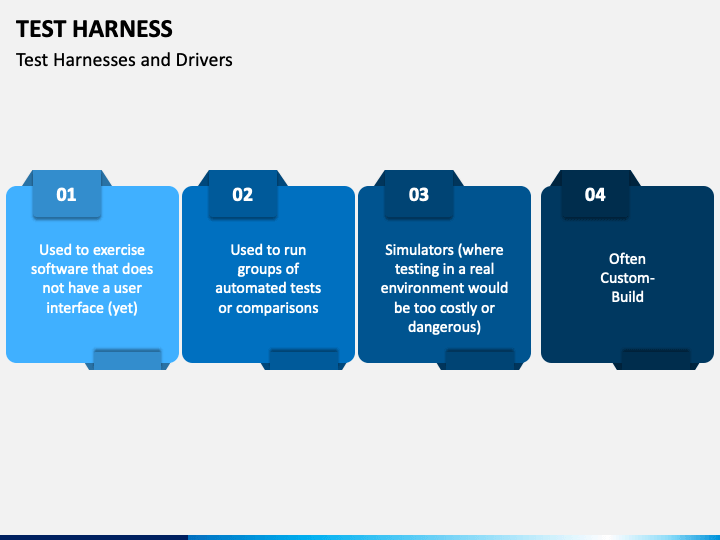 TEST HARNESS

Test Harnesses and Drivers

01

Used to exercise software that does not have a user interface (yet)

02

Used to run groups of automated tests or comparisons

03

Simulators (where testing in a real environment would be too costly or dangerous)

04

Often Custom-Build